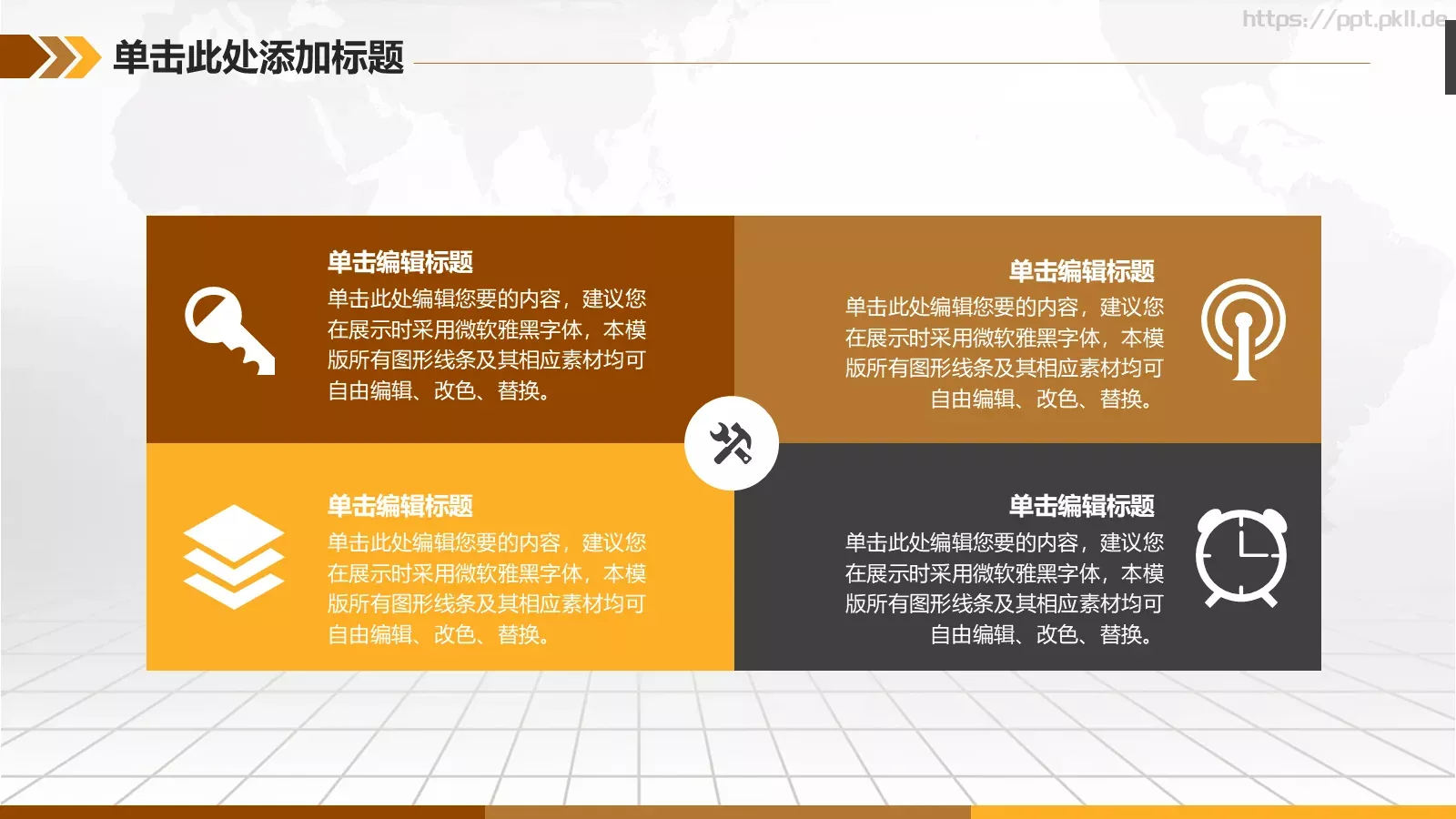 https://ppt.pkll.de

单击此处添加标题

单击编辑标题

单击此处编辑您要的内容，建议您在展示时采用微软雅黑字体，本模版所有图形线条及其相应素材均可自由编辑、改色、替换。

单击编辑标题

单击此处编辑您要的内容，建议您在展示时采用微软雅黑字体，本模版所有图形线条及其相应素材均可自由编辑、改色、替换。

单击编辑标题

单击此处编辑您要的内容，建议您在展示时采用微软雅黑字体，本模版所有图形线条及其相应素材均可自由编辑、改色、替换。

单击编辑标题

单击此处编辑您要的内容，建议您在展示时采用微软雅黑字体，本模版所有图形线条及其相应素材均可自由编辑、改色、替换。